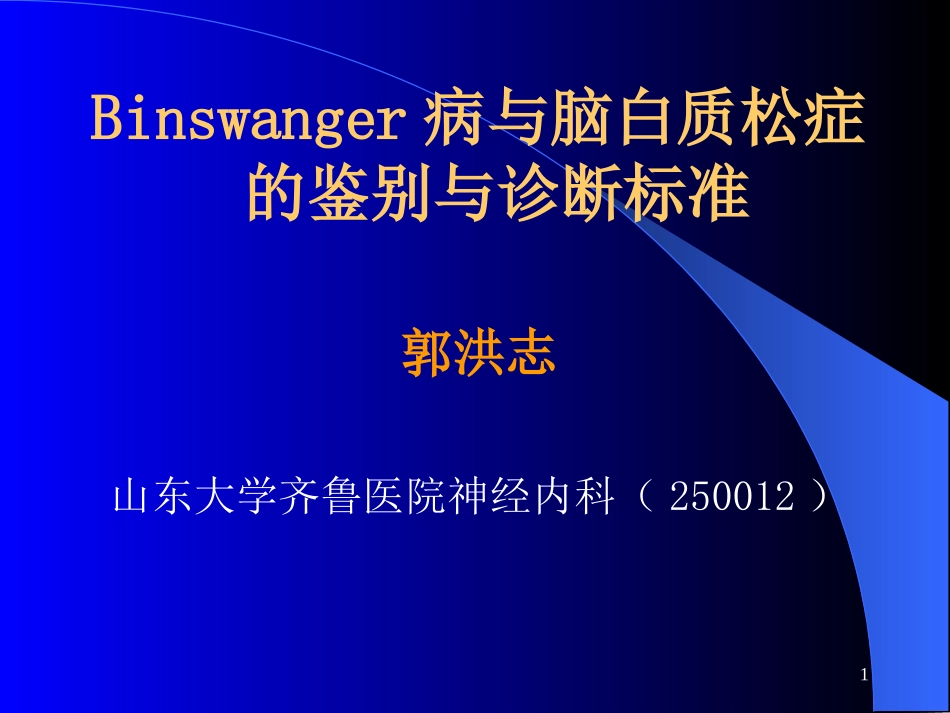 Binswanger 病与脑白质松症的鉴别与诊断标准

郭洪志

山东大学齐鲁医院神经内科（ 250012 ）

1